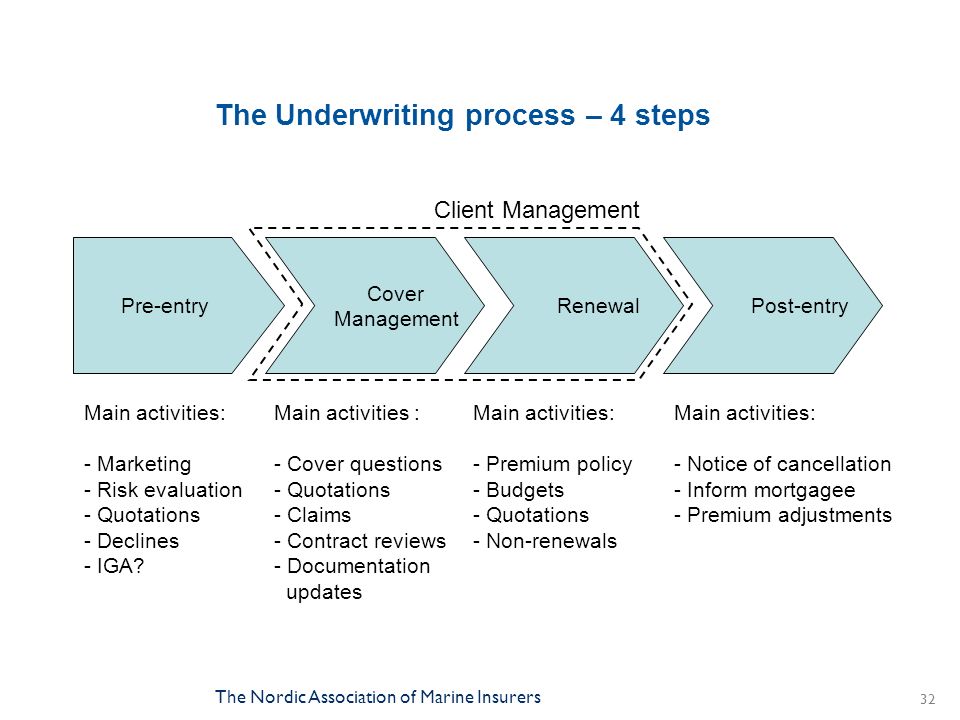 The Underwriting process – 4 steps

Client Management

Pre-entry

Cover Management

Renewal

Post-entry

Main activities:

- Marketing
- Risk evaluation
- Quotations
- Declines
- IGA?

Main activities :

- Cover questions
- Quotations
- Claims
- Contract reviews
- Documentation updates

Main activities:

- Premium policy
- Budgets
- Quotations
- Non-renewals

Main activities:

- Notice of cancellation
- Inform mortgagee
- Premium adjustments

The Nordic Association of Marine Insurers

32